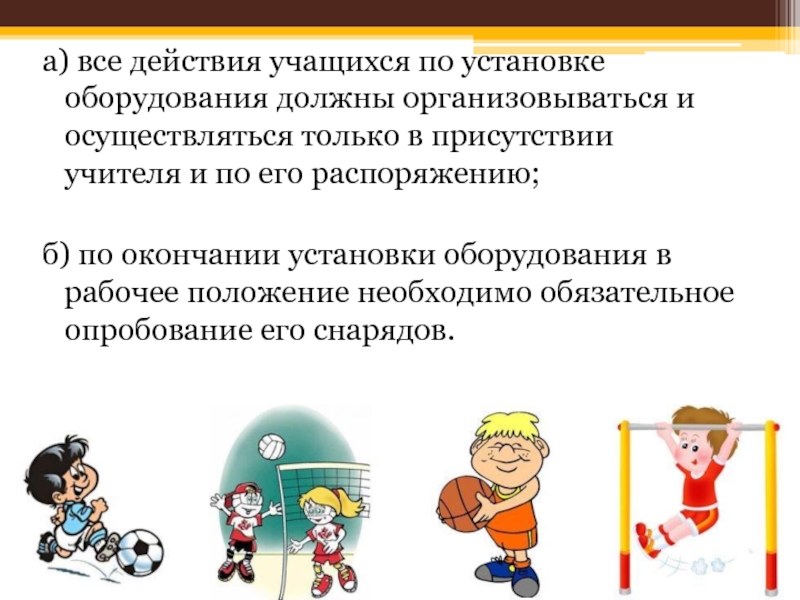 а) все действия учащихся по установке оборудования должны организовываться и осуществляться только в присутствии учителя и по его распоряжению;

б) по окончании установки оборудования в рабочее положение необходимо обязательное опробование его снарядов.